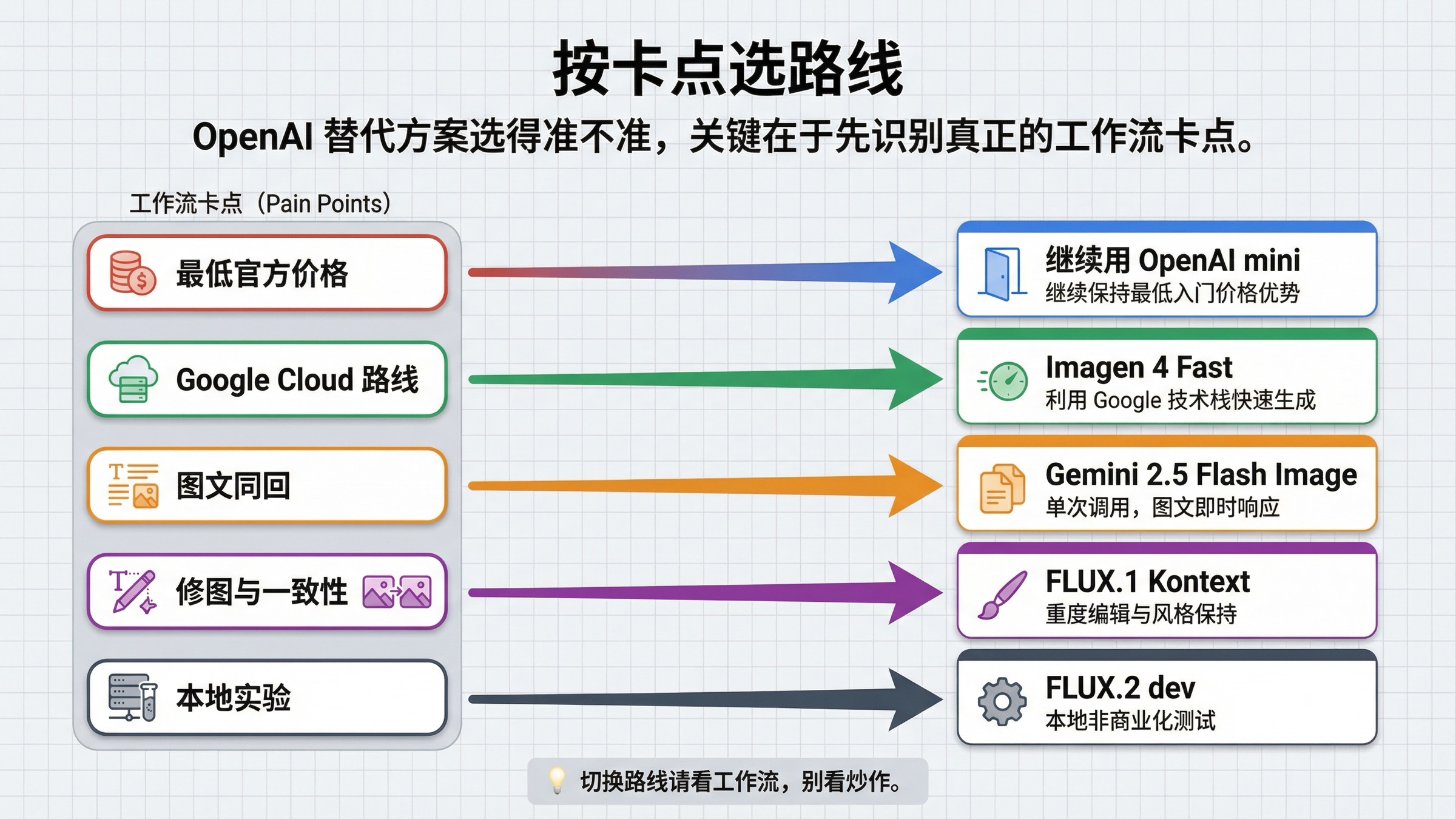 按卡点选路线

OpenAI 替代方案选得准不准，关键在于先识别真正的工作流卡点。

工作流卡点（Pain Points）

最低官方价格

Google Cloud 路线

图文同回

修图与一致性

本地实验

继续用 OpenAI mini
继续保持最低入门价格优势

Imagen 4 Fast
利用 Google 技术栈快速生成

Gemini 2.5 Flash Image
单次调用，图文即时响应

FLUX.1 Kontext
重度编辑与风格保持

FLUX.2 dev
本地非商业化测试

切换路线请看工作流，别看炒作。